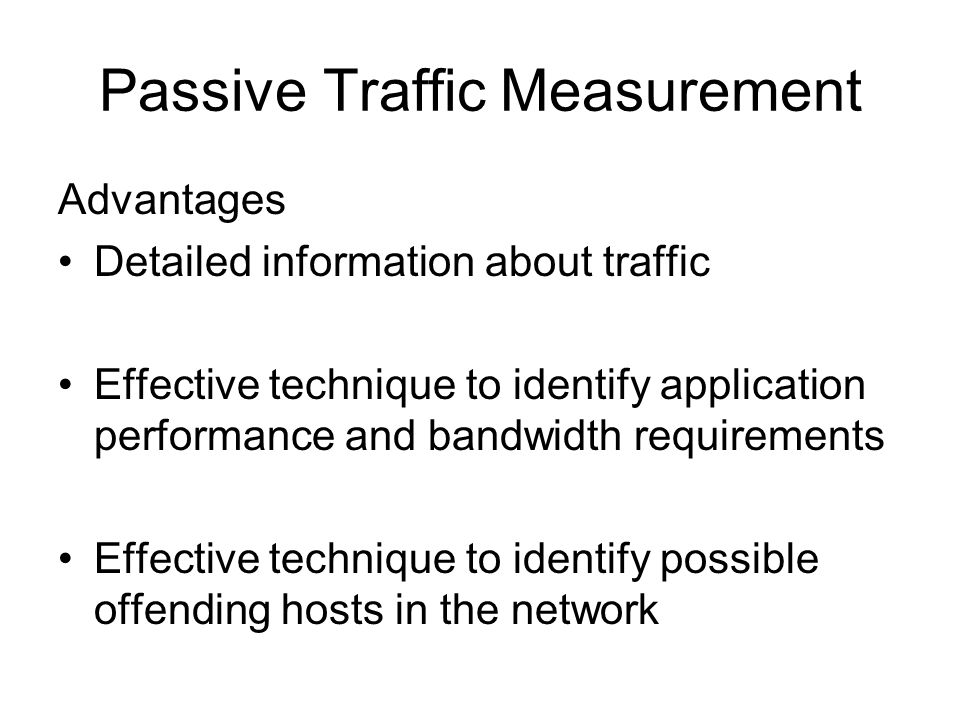 Passive Traffic Measurement

Advantages

• Detailed information about traffic

• Effective technique to identify application performance and bandwidth requirements

• Effective technique to identify possible offending hosts in the network